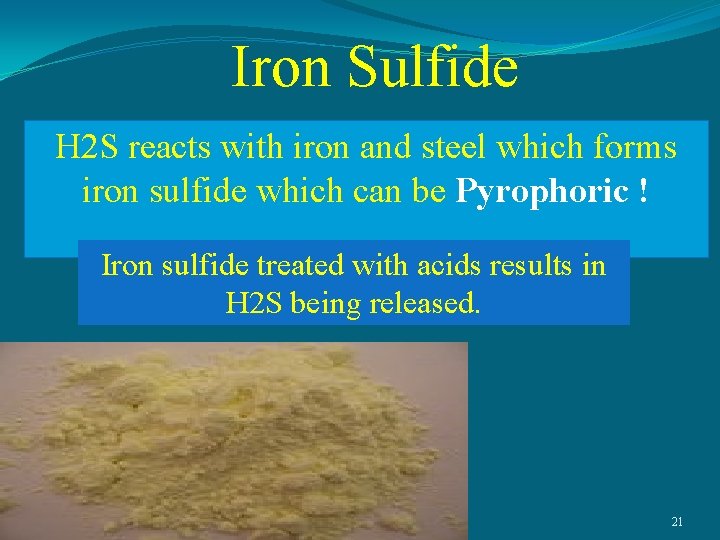 Iron Sulfide

H2S reacts with iron and steel which forms iron sulfide which can be Pyrophoric !

Iron sulfide treated with acids results in H2S being released.

21